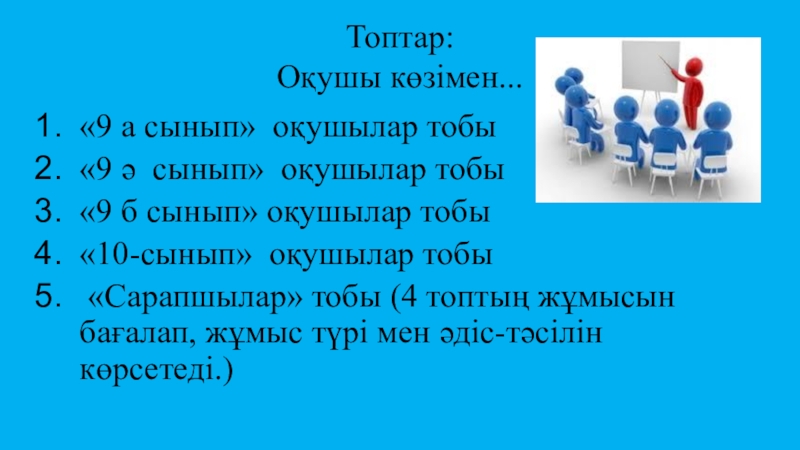 Топтар:
Оқушы көзімен...

1. «9 а сынып» оқушылар тобы
2. «9 ә сынып» оқушылар тобы
3. «9 б сынып» оқушылар тобы
4. «10-сынып» оқушылар тобы
5. «Сарапшылар» тобы (4 топтың жұмысын бағалап, жұмыс түрі мен әдіс-тәсілін көрсетеді.)